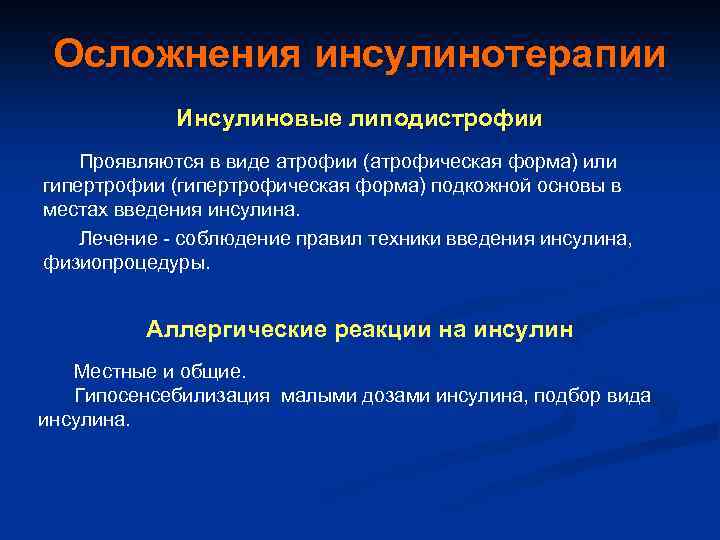 Осложнения инсулинотерапии

Инсулиновые липодистрофии

Проявляются в виде атрофии (атрофическая форма) или гипертрофии (гипертрофическая форма) подкожной основы в местах введения инсулина.

Лечение - соблюдение правил техники введения инсулина, физиопроцедуры.

Аллергические реакции на инсулин

Местные и общие.

Гипосенсебилизация малыми дозами инсулина, подбор вида инсулина.